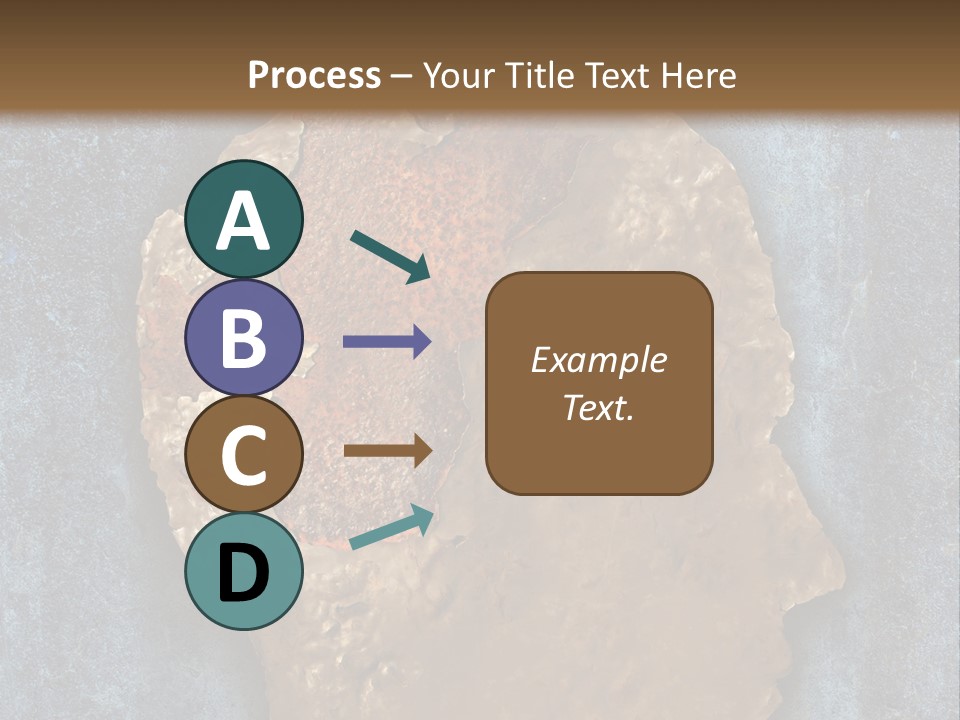 Process – Your Title Text Here

A

B

C

D

Example Text.